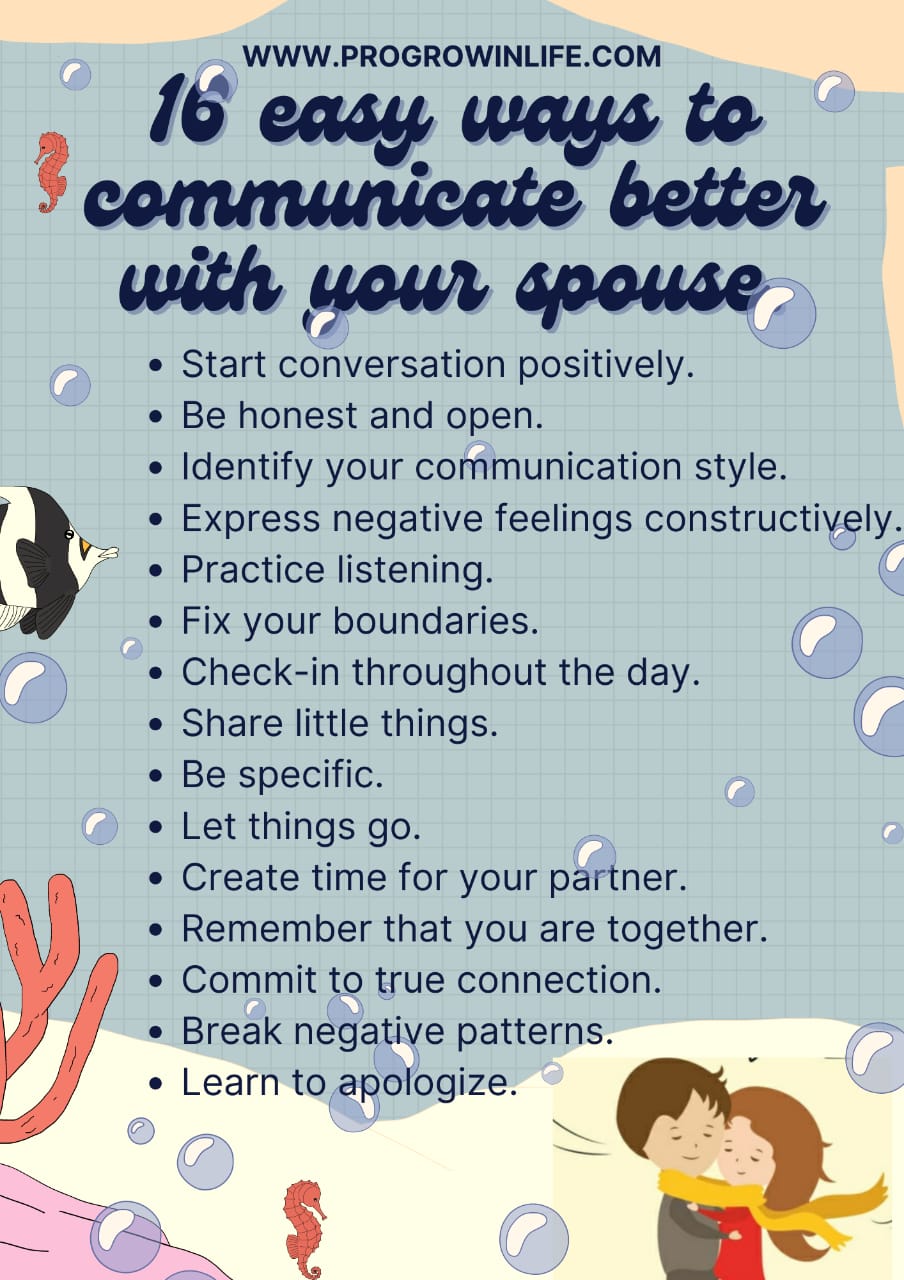 WWW.PROGROWINLIFE.COM

16 easy ways to communicate better with your spouse

- Start conversation positively.
- Be honest and open.
- Identify your communication style.
- Express negative feelings constructively.
- Practice listening.
- Fix your boundaries.
- Check-in throughout the day.
- Share little things.
- Be specific.
- Let things go.
- Create time for your partner.
- Remember that you are together.
- Commit to true connection.
- Break negative patterns.
- Learn to apologize.